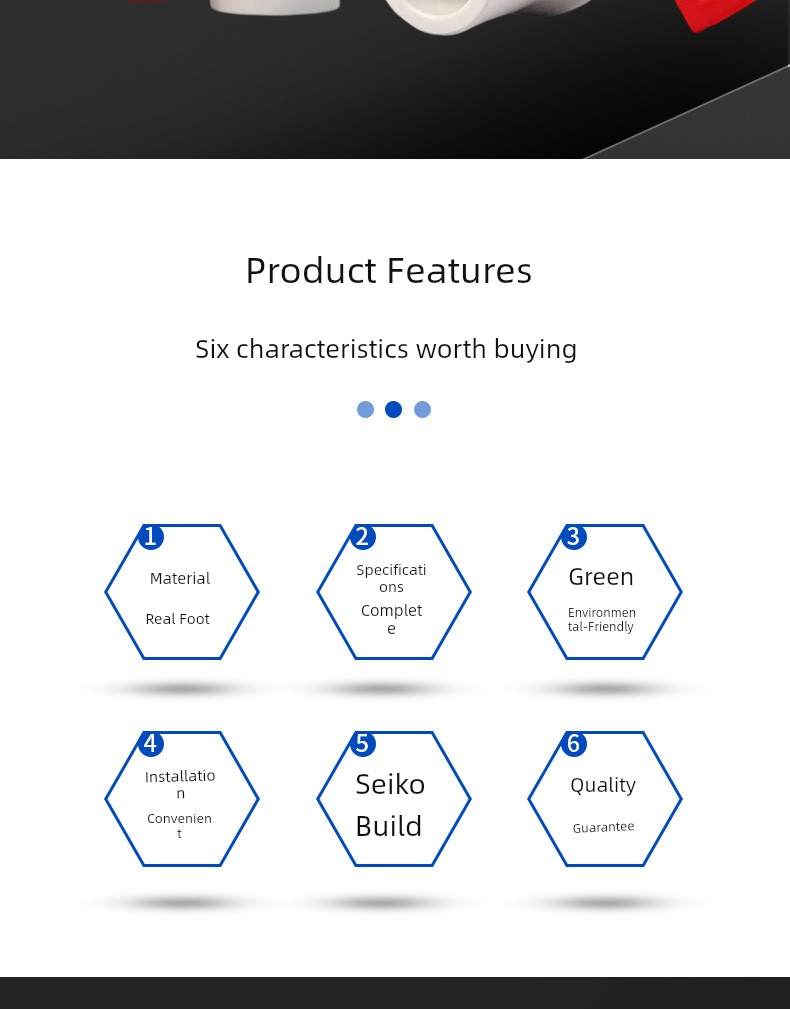 Product Features

Six characteristics worth buying

1
Material
Real Foot

2
Specifications
Complete

3
Green
Environmental-Friendly

4
Installation
Convenient

5
Seiko
Build

6
Quality
Guarantee